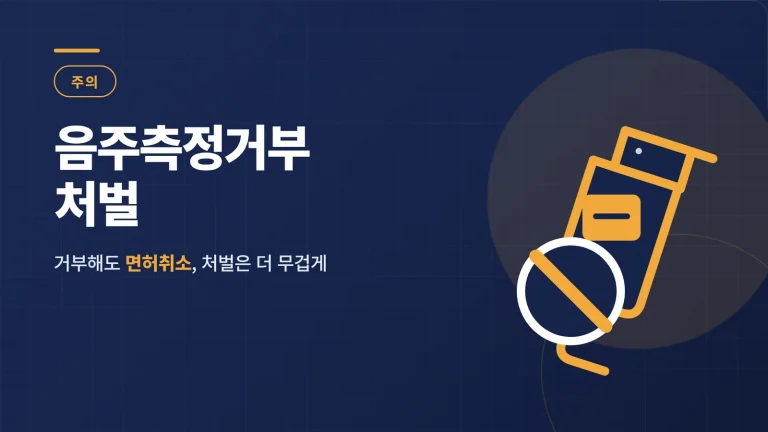 주의

음주측정거부
처벌

거부해도 면허취소, 처벌은 더 무겁게